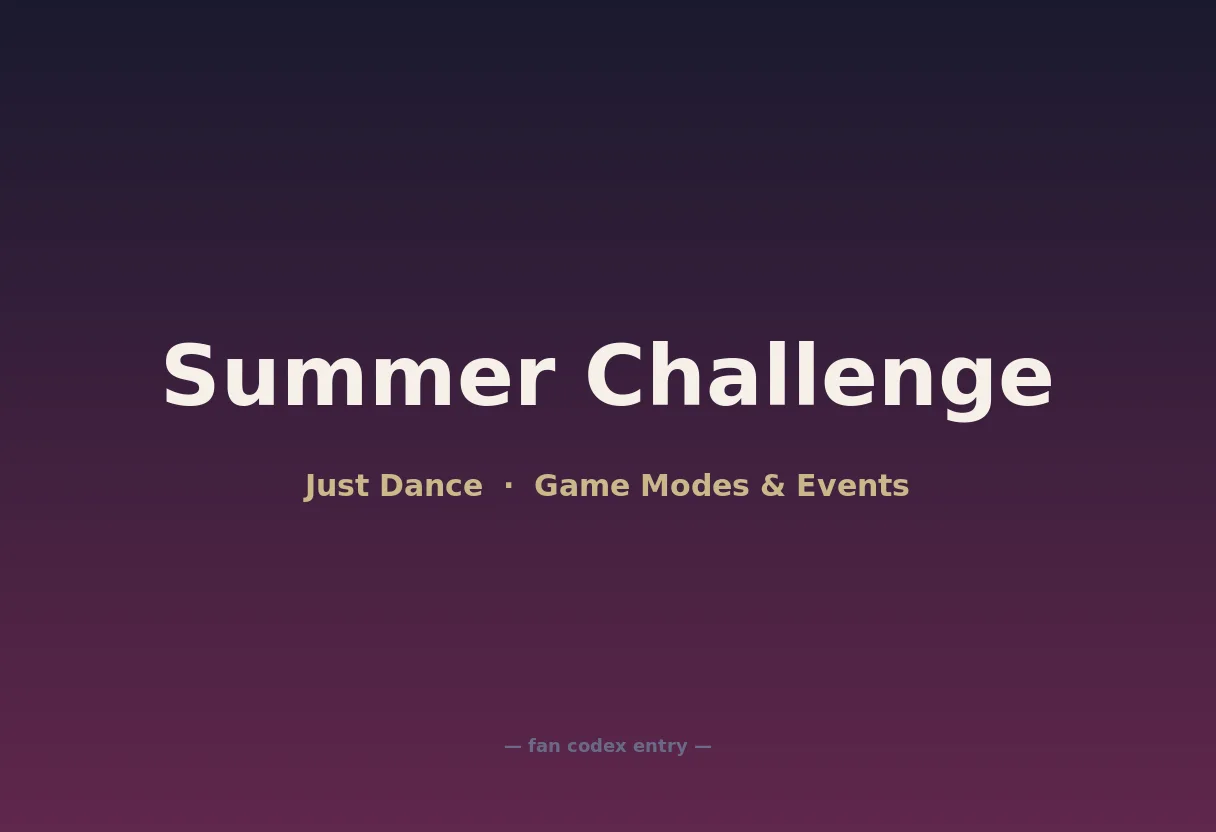 Summer Challenge

Just Dance · Game Modes & Events

— fan codex entry —